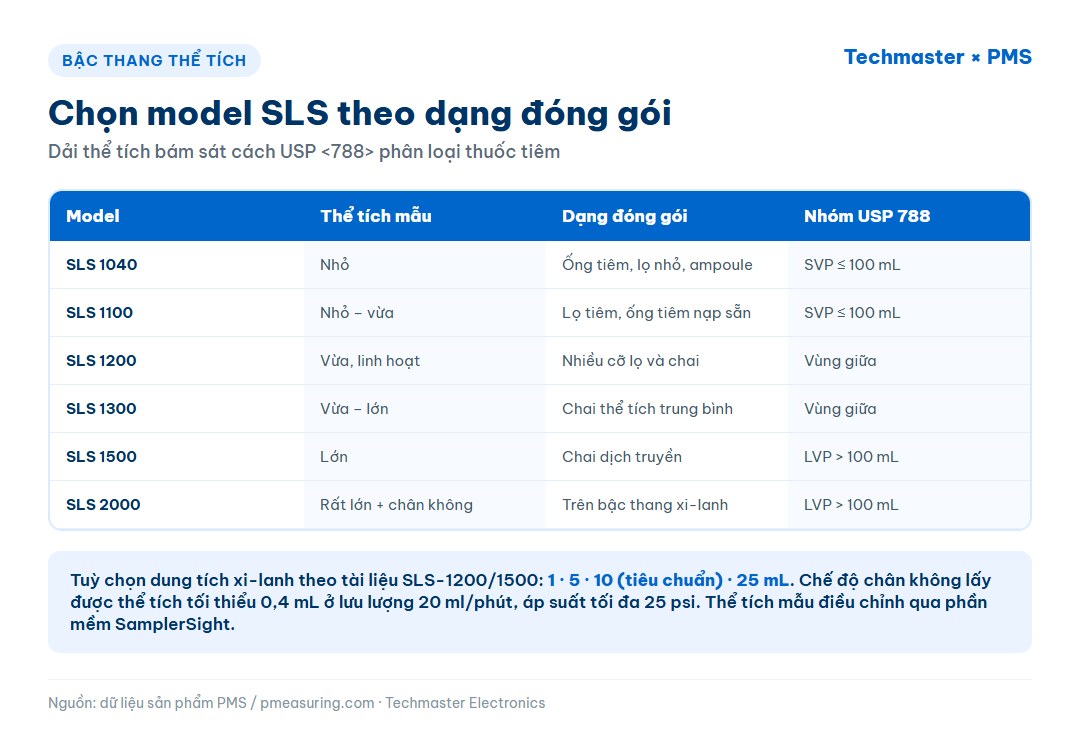 BẬC THANG THỂ TÍCH

Techmaster × PMS

Chọn model SLS theo dạng đóng gói

Dải thể tích bám sát cách USP <788> phân loại thuốc tiêm

| Model | Thể tích mẫu | Dạng đóng gói | Nhóm USP 788 |
|---|---|---|---|
| SLS 1040 | Nhỏ | Ống tiêm, lọ nhỏ, ampoule | SVP ≤ 100 mL |
| SLS 1100 | Nhỏ – vừa | Lọ tiêm, ống tiêm nạp sẵn | SVP ≤ 100 mL |
| SLS 1200 | Vừa, linh hoạt | Nhiều cỡ lọ và chai | Vùng giữa |
| SLS 1300 | Vừa – lớn | Chai thể tích trung bình | Vùng giữa |
| SLS 1500 | Lớn | Chai dịch truyền | LVP > 100 mL |
| SLS 2000 | Rất lớn + chân không | Trên bậc thang xi-lanh | LVP > 100 mL |

Tuỳ chọn dung tích xi-lanh theo tài liệu SLS-1200/1500: 1 · 5 · 10 (tiêu chuẩn) · 25 mL. Chế độ chân không lấy được thể tích tối thiểu 0,4 mL ở lưu lượng 20 ml/phút, áp suất tối đa 25 psi. Thể tích mẫu điều chỉnh qua phần mềm SamplerSight.

Nguồn: dữ liệu sản phẩm PMS / pmeasuring.com · Techmaster Electronics